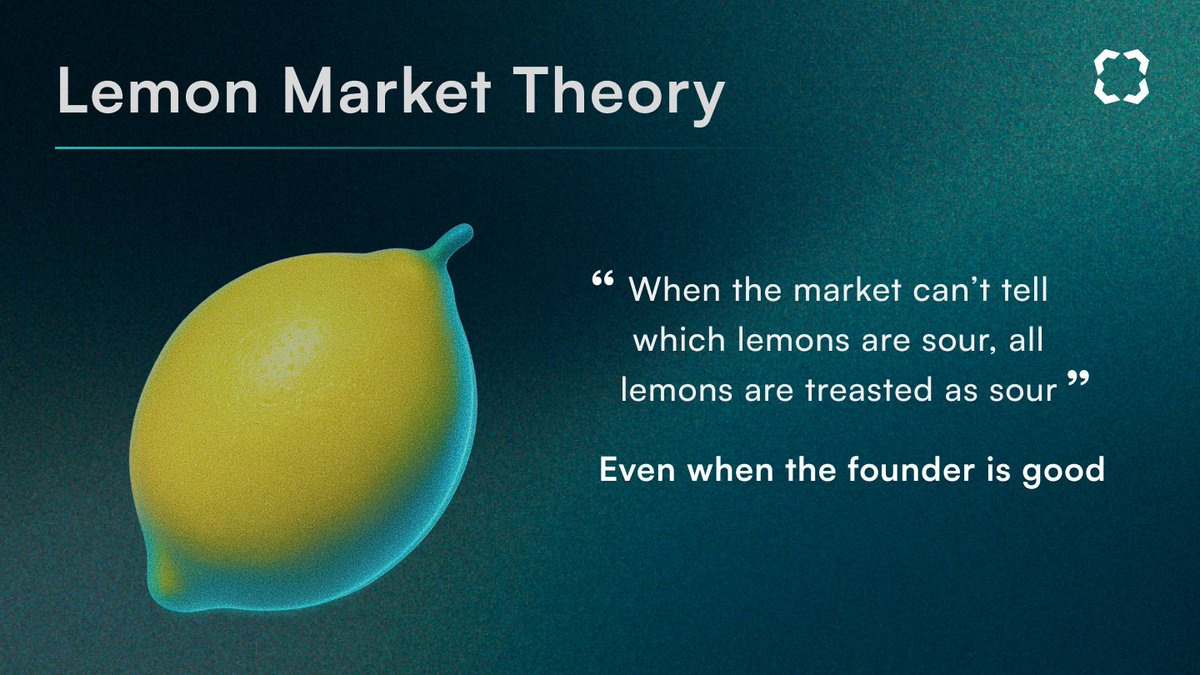 Lemon Market Theory

“ When the market can’t tell which lemons are sour, all lemons are treasted as sour ”

Even when the founder is good